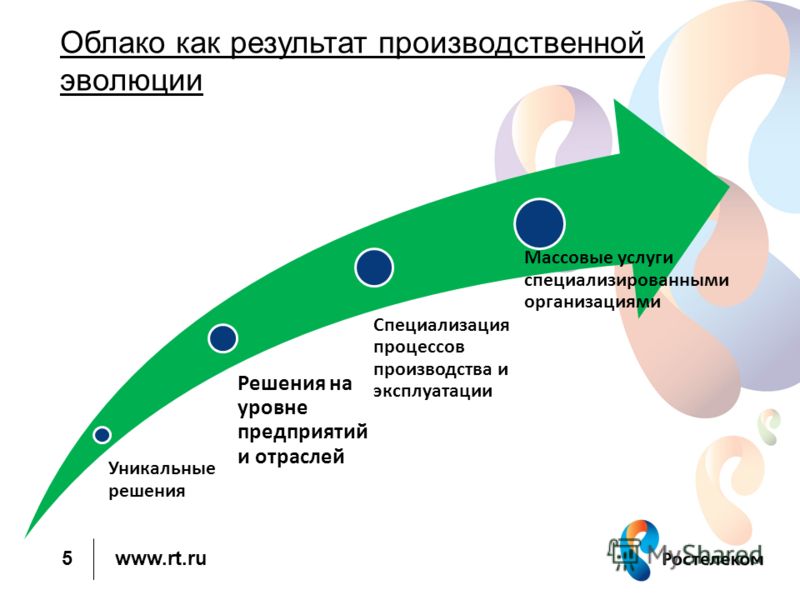 Облако как результат производственной эволюции

Уникальные решения

Решения на уровне предприятий и отраслей

Специализация процессов производства и эксплуатации

Массовые услуги специализированными организациями

5

www.rt.ru

MyShared

Ростелеком